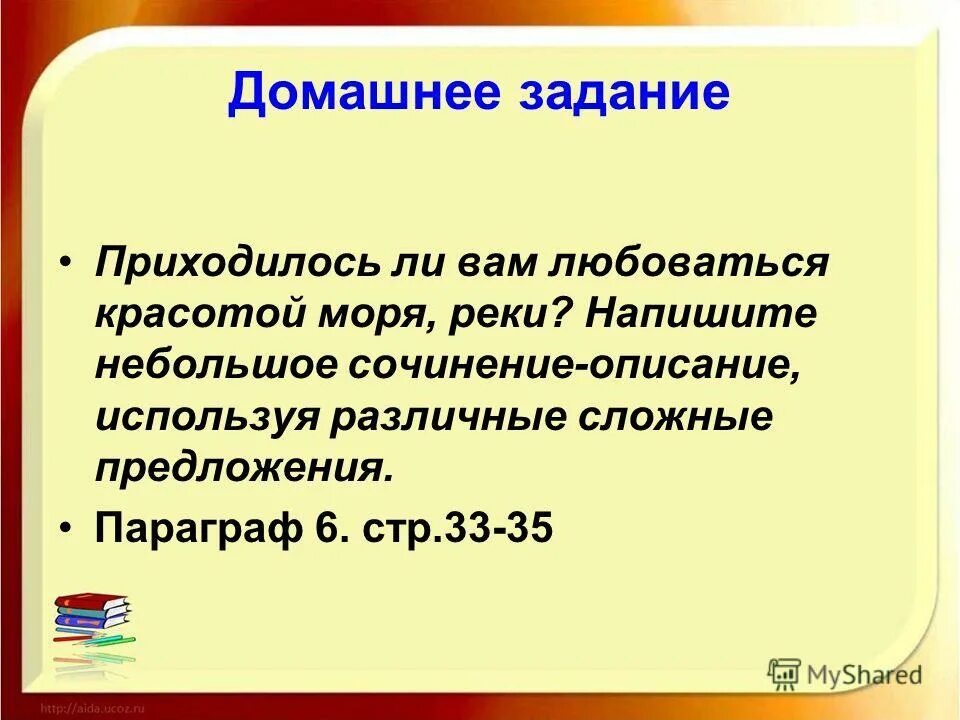 Домашнее задание

• Приходилось ли вам любоваться красотой моря, реки? Напишите небольшое сочинение-описание, используя различные сложные предложения.

• Параграф 6. стр.33-35

MyShared

http://aida.ucoz.ru